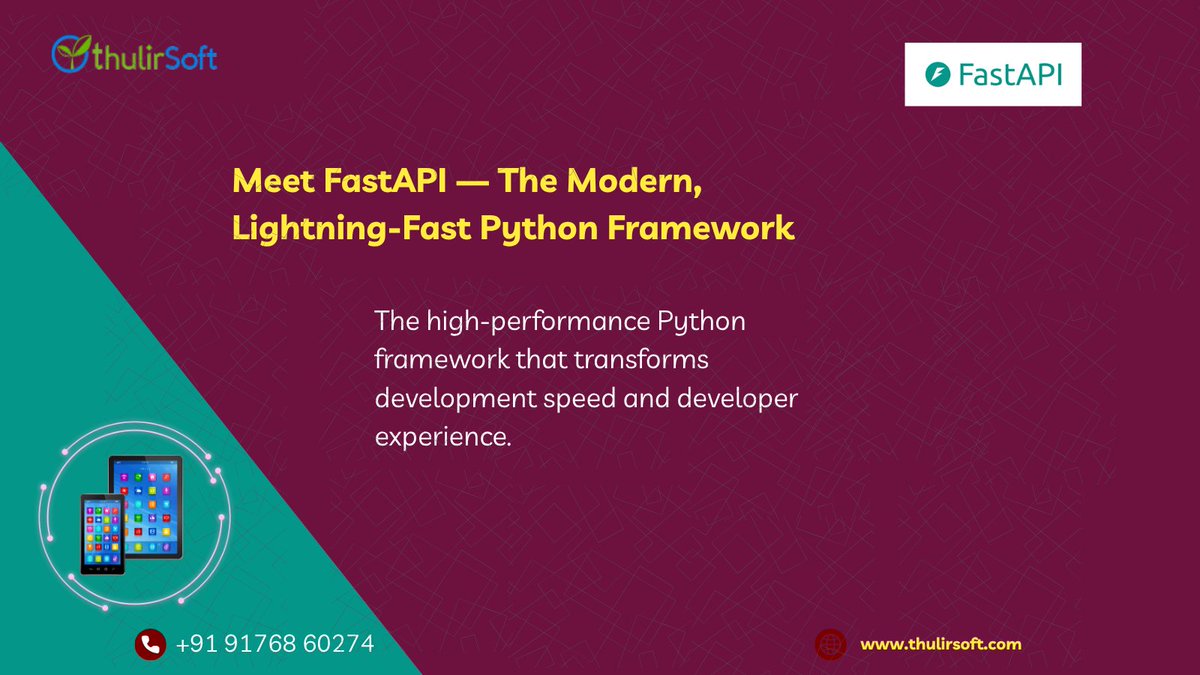 thulirSoft

FastAPI

Meet FastAPI — The Modern, Lightning-Fast Python Framework

The high-performance Python framework that transforms development speed and developer experience.

+91 91768 60274

www.thulirsoft.com